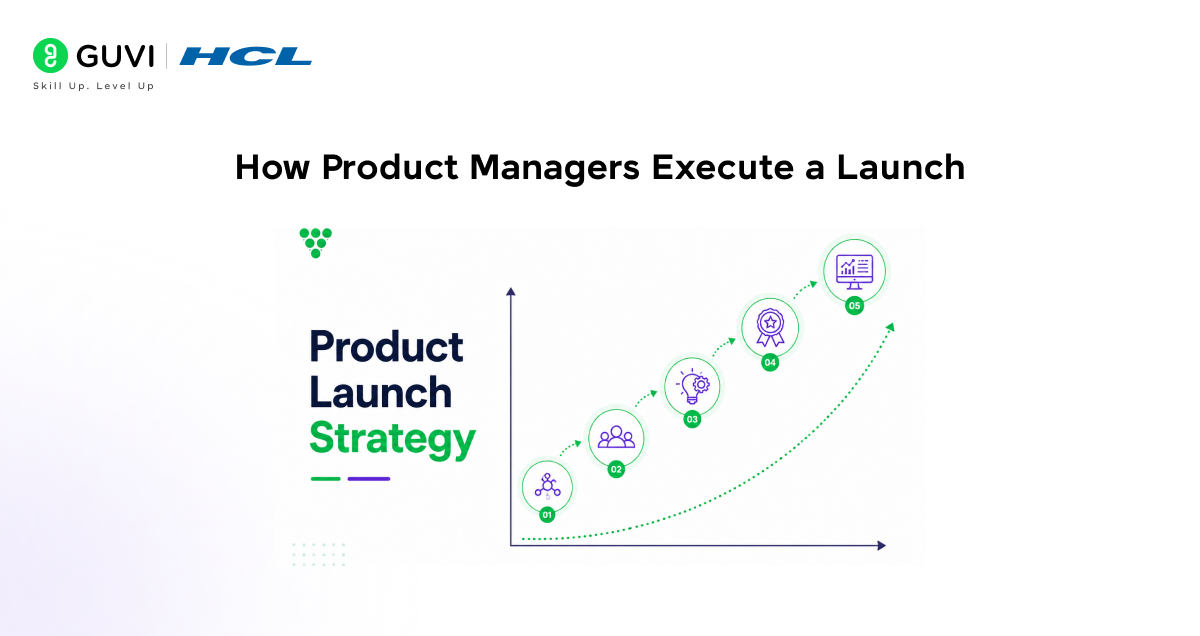 GUVI | HCL
Skill Up. Level Up

How Product Managers Execute a Launch

Product Launch Strategy

01
02
03
04
05